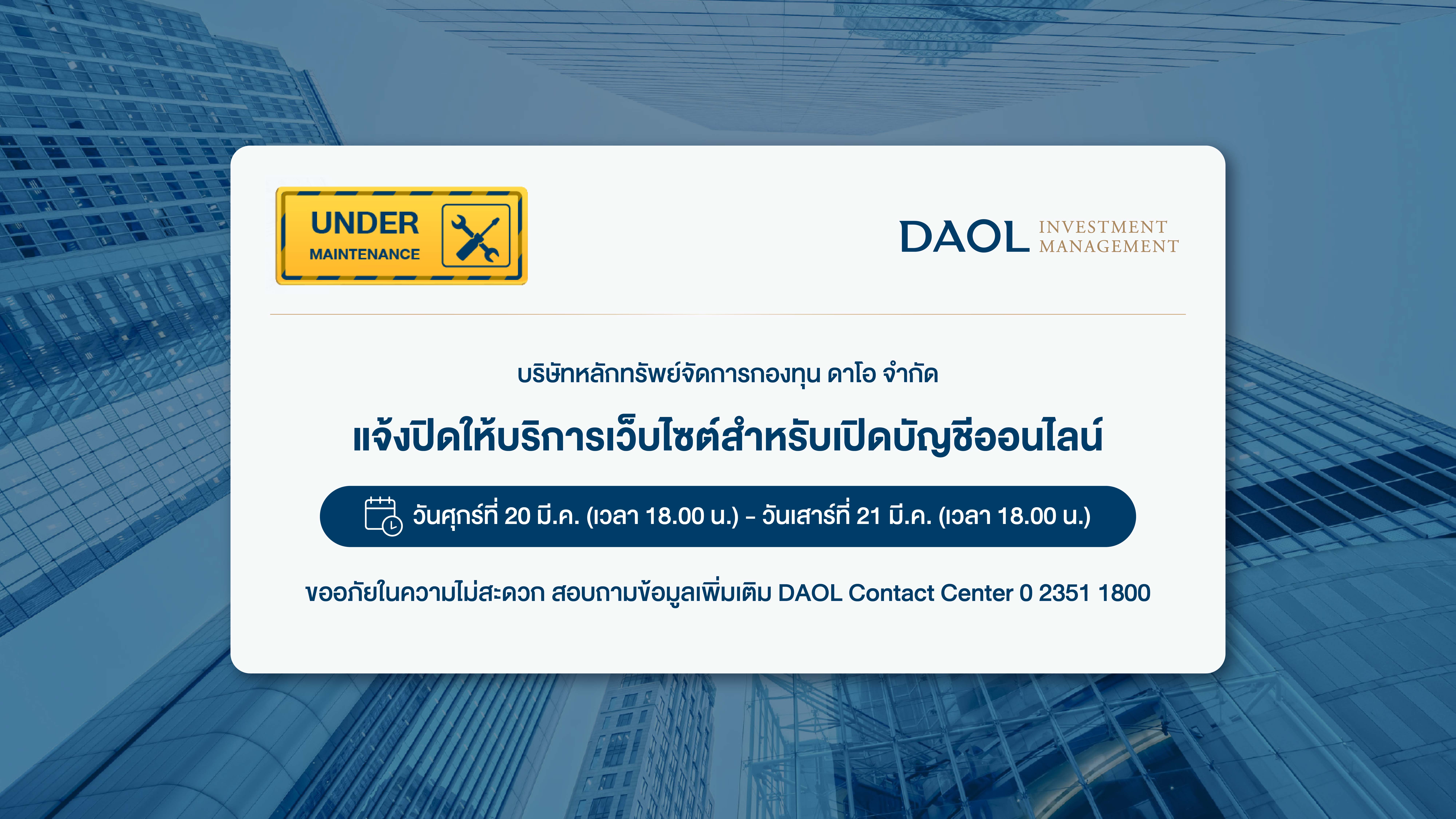 UNDER
MAINTENANCE

DAOL INVESTMENT MANAGEMENT

บริษัทหลักทรัพย์จัดการกองทุน ดาโอ จำกัด

แจ้งปิดให้บริการเว็บไซต์สำหรับเปิดบัญชีออนไลน์

วันศุกร์ที่ 20 มี.ค. (เวลา 18.00 น.) - วันเสาร์ที่ 21 มี.ค. (เวลา 18.00 น.)

ขออภัยในความไม่สะดวก สอบถามข้อมูลเพิ่มเติม DAOL Contact Center 0 2351 1800